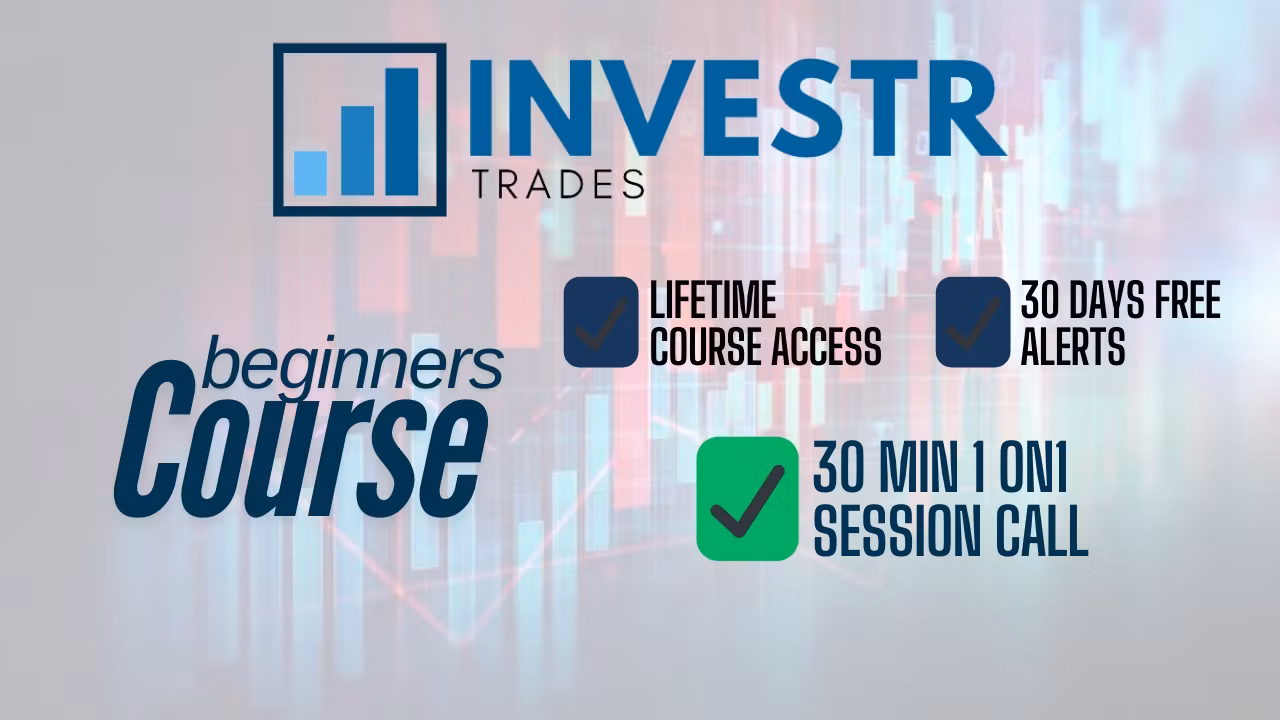 INVESTR
TRADES

beginners
Course

LIFETIME COURSE ACCESS

30 DAYS FREE ALERTS

30 MIN 1 ON1 SESSION CALL